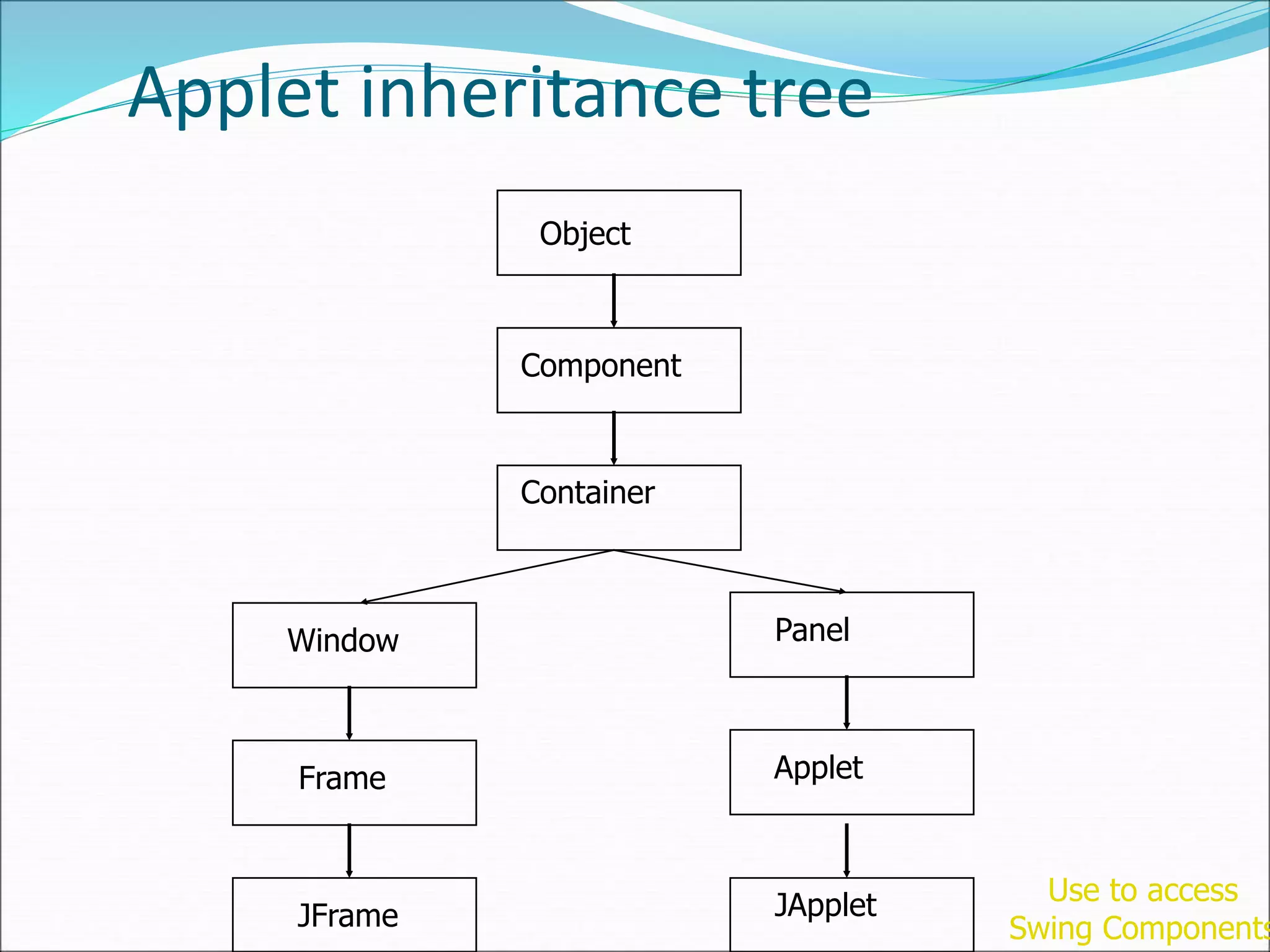 Applet inheritance tree

Object

Component

Container

Window

Panel

Frame

Applet

JFrame

JApplet

Use to access Swing Components